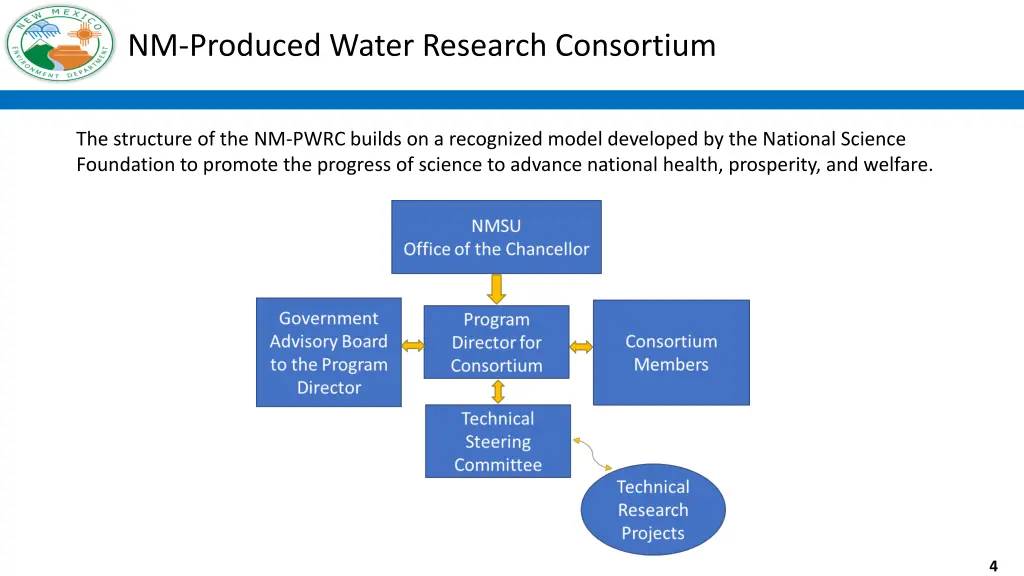 NEW MEXICO ENVIRONMENT DEPARTMENT

NM-Produced Water Research Consortium

The structure of the NM-PWRC builds on a recognized model developed by the National Science Foundation to promote the progress of science to advance national health, prosperity, and welfare.

NMSU Office of the Chancellor

Government Advisory Board to the Program Director

Program Director for Consortium

Consortium Members

Technical Steering Committee

Technical Research Projects

4